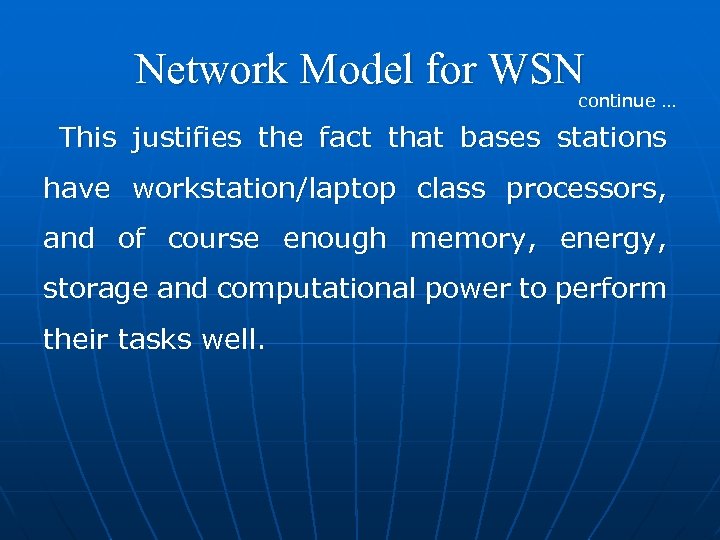 Network Model for WSN

continue …

This justifies the fact that bases stations have workstation/laptop class processors, and of course enough memory, energy, storage and computational power to perform their tasks well.